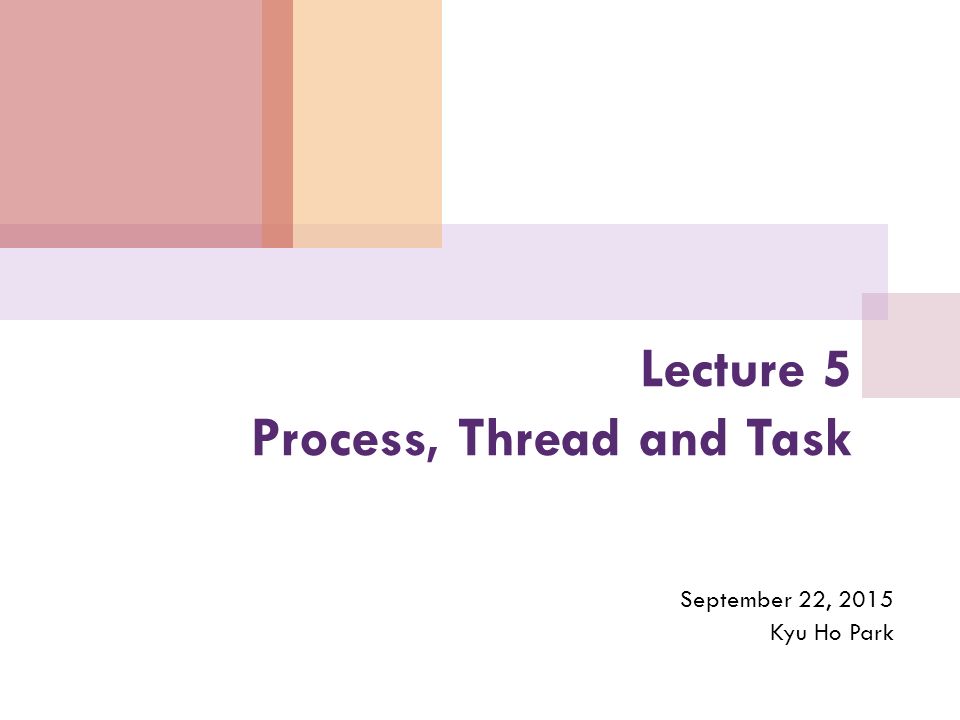 Lecture 5
Process, Thread and Task

September 22, 2015
Kyu Ho Park